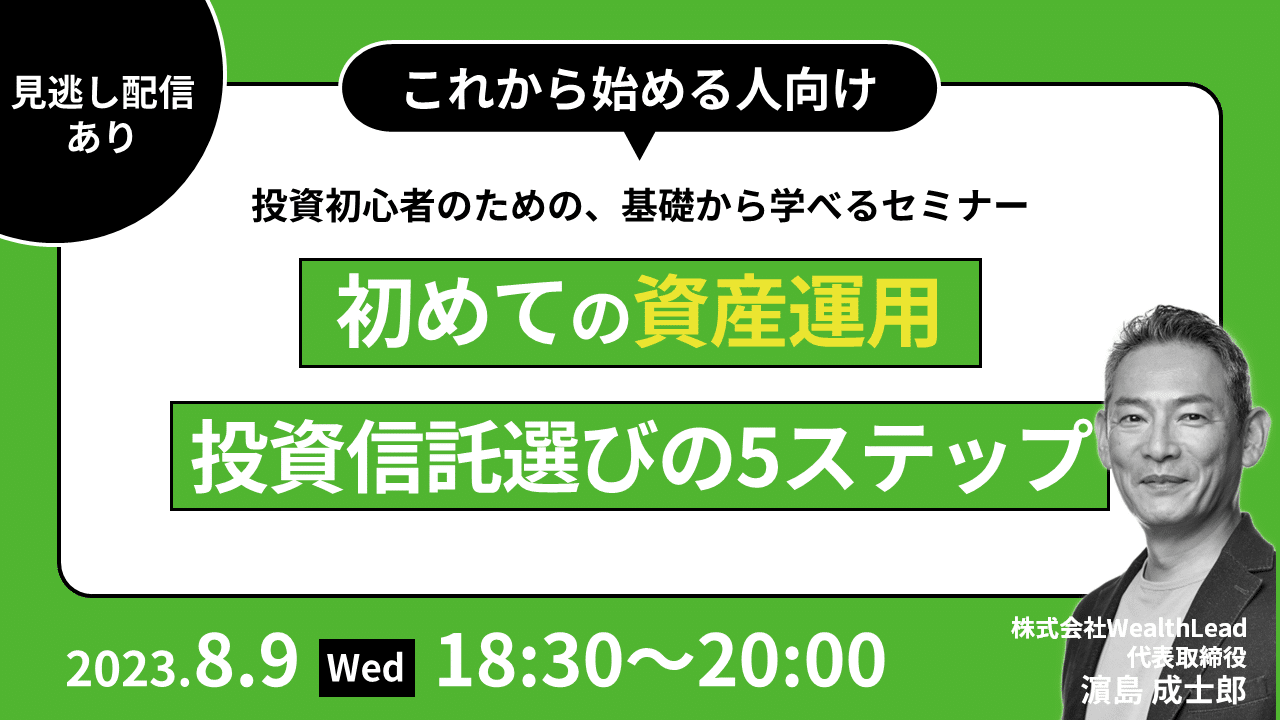 見逃し配信
あり

これから始める人向け

投資初心者のための、基礎から学べるセミナー

初めての資産運用

投資信託選びの5ステップ

2023.8.9 Wed 18:30～20:00

株式会社WealthLead
代表取締役
濵島 成士郎